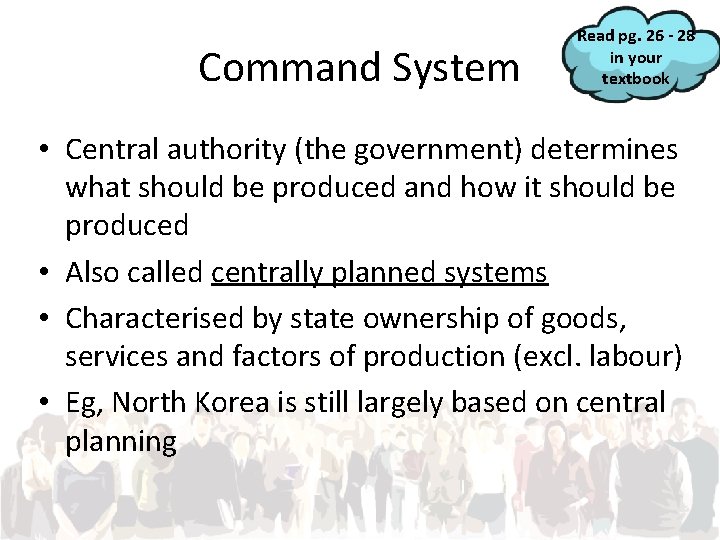 Command System

Read pg. 26 - 28 in your textbook

• Central authority (the government) determines what should be produced and how it should be produced
• Also called centrally planned systems
• Characterised by state ownership of goods, services and factors of production (excl. labour)
• Eg, North Korea is still largely based on central planning